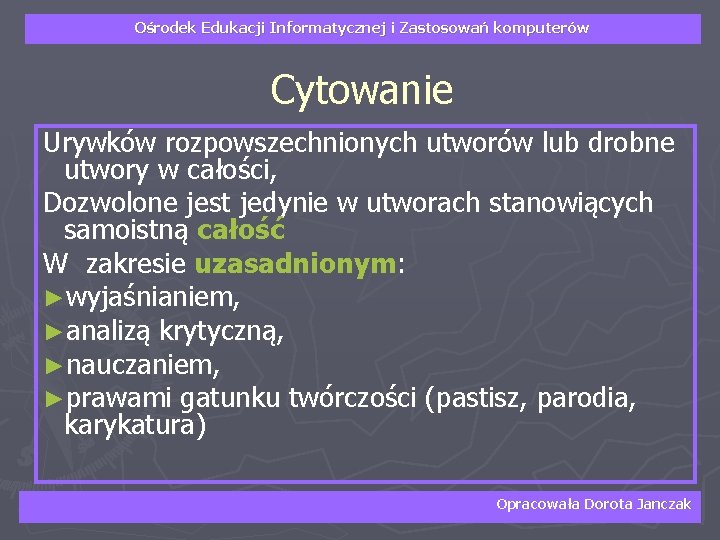 Ośrodek Edukacji Informatycznej i Zastosowań komputerów

Cytowanie

Urywków rozpowszechnionych utworów lub drobne utwory w całości,

Dozwolone jest jedynie w utworach stanowiących samoistną całość

W zakresie uzasadnionym:

►wyjaśnianiem,

►analizą krytyczną,

►nauczaniem,

►prawami gatunku twórczości (pastisz, parodia, karykatura)

Opracowała Dorota Janczak